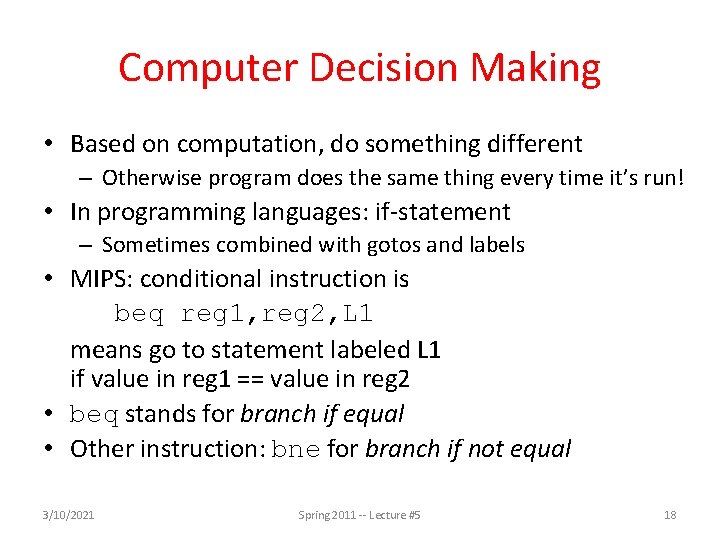 Computer Decision Making

• Based on computation, do something different
– Otherwise program does the same thing every time it's run!
• In programming languages: if-statement
– Sometimes combined with gotos and labels
• MIPS: conditional instruction is
beq reg1,reg2,L1
means go to statement labeled L1
if value in reg1 == value in reg2
• beq stands for branch if equal
• Other instruction: bne for branch if not equal

3/10/2021 Spring 2011 -- Lecture #5 18